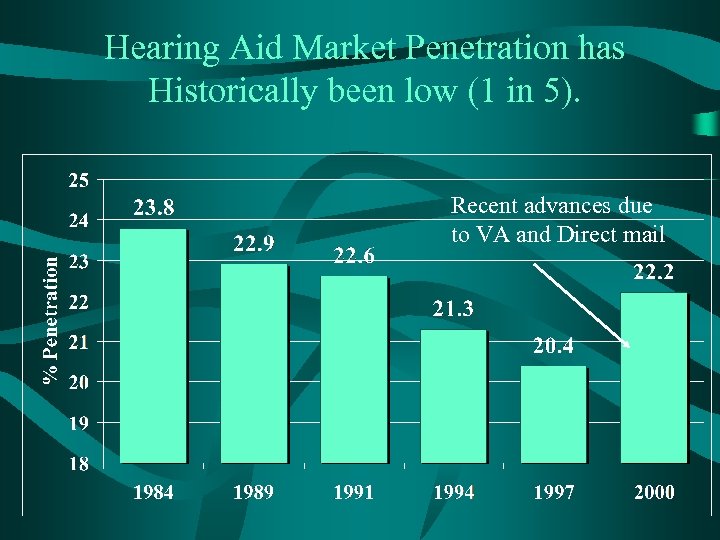 Hearing Aid Market Penetration has Historically been low (1 in 5).

% Penetration

25
24
23
22
21
20
19
18

23.8
22.9
22.6
21.3
20.4
22.2

Recent advances due to VA and Direct mail

1984
1989
1991
1994
1997
2000